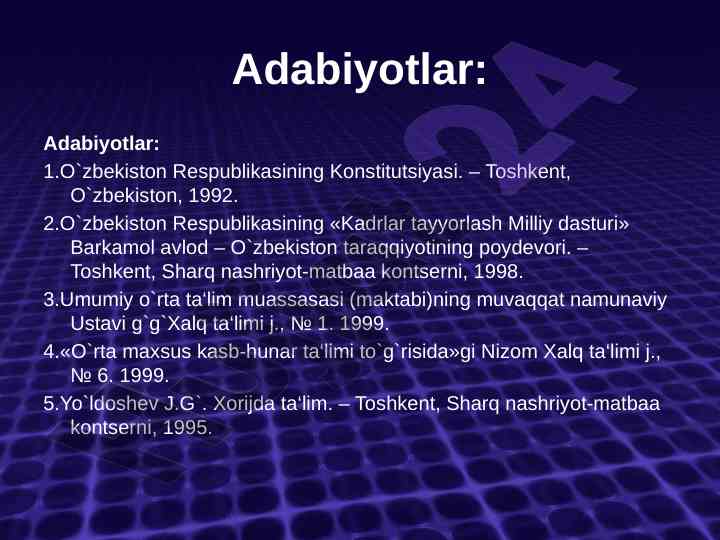 Adabiyotlar:

Adabiyotlar:

1.O`zbekiston Respublikasining Konstitutsiyasi. – Toshkent, O`zbekiston, 1992.

2.O`zbekiston Respublikasining «Kadrlar tayyorlash Milliy dasturi» Barkamol avlod – O`zbekiston taraqqiyotining poydevori. – Toshkent, Sharq nashriyot-matbaa kontserni, 1998.

3.Umumiy o`rta ta'lim muassasasi (maktabi)ning muvaqqat namunaviy Ustavi g`g`Xalq ta'limi j., № 1. 1999.

4.«O`rta maxsus kasb-hunar ta'limi to`g`risida»gi Nizom Xalq ta'limi j., № 6. 1999.

5.Yo`ldoshev J.G`. Xorijda ta'lim. – Toshkent, Sharq nashriyot-matbaa kontserni, 1995.

24